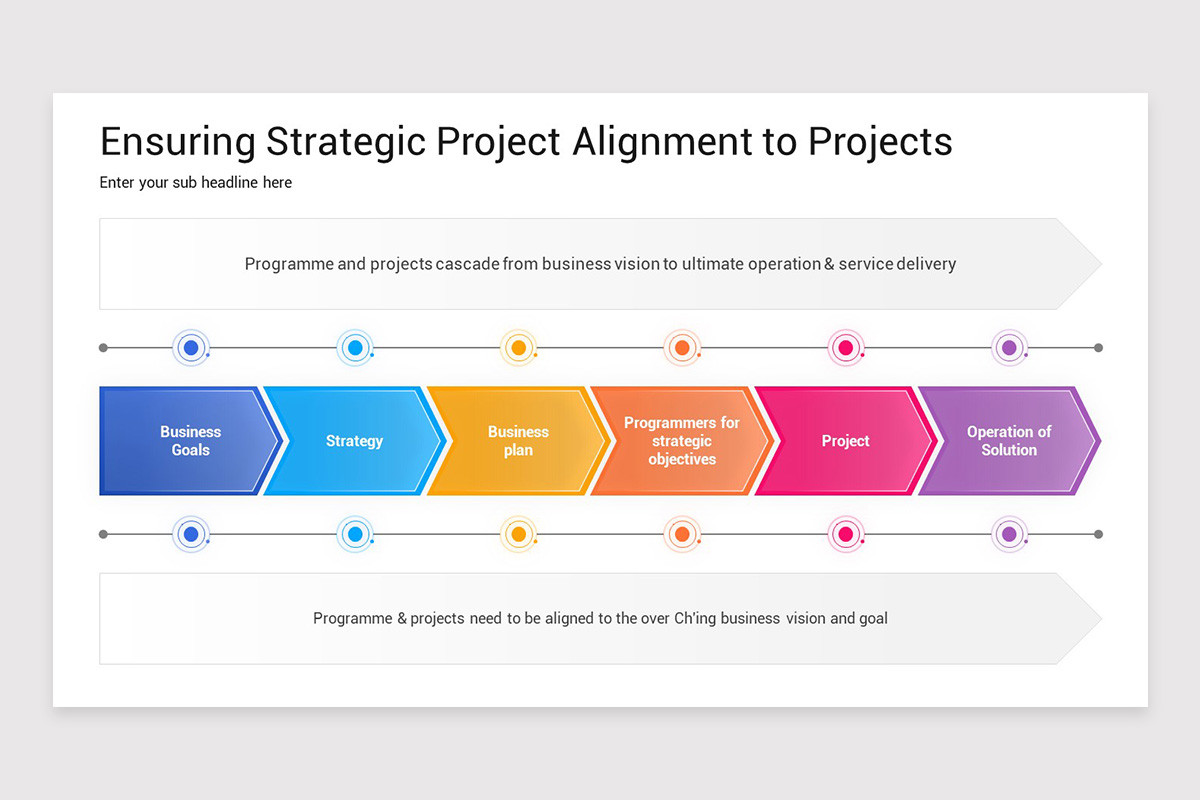 Ensuring Strategic Project Alignment to Projects

Enter your sub headline here

Programme and projects cascade from business vision to ultimate operation & service delivery

Business Goals

Strategy

Business plan

Programmers for strategic objectives

Project

Operation of Solution

Programme & projects need to be aligned to the over Ch'ing business vision and goal